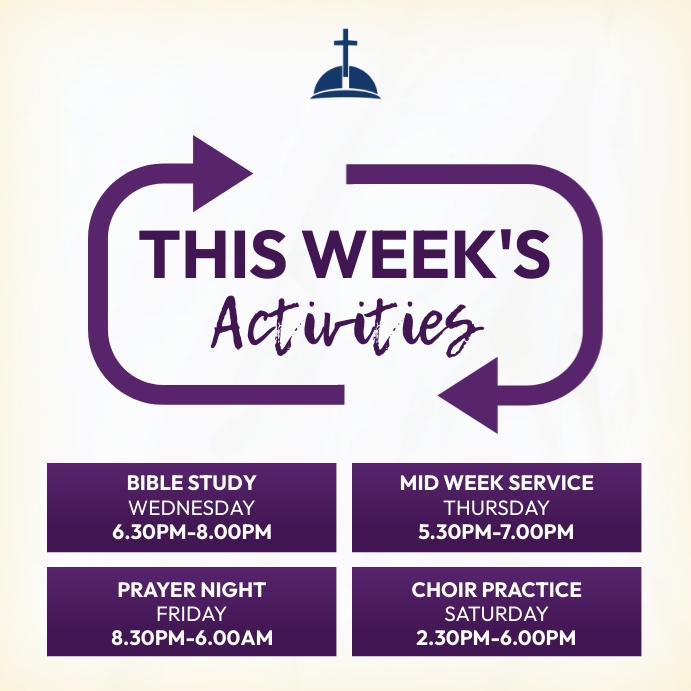 THIS WEEK'S
Activities

BIBLE STUDY
WEDNESDAY
6.30PM-8.00PM

MID WEEK SERVICE
THURSDAY
5.30PM-7.00PM

PRAYER NIGHT
FRIDAY
8.30PM-6.00AM

CHOIR PRACTICE
SATURDAY
2.30PM-6.00PM